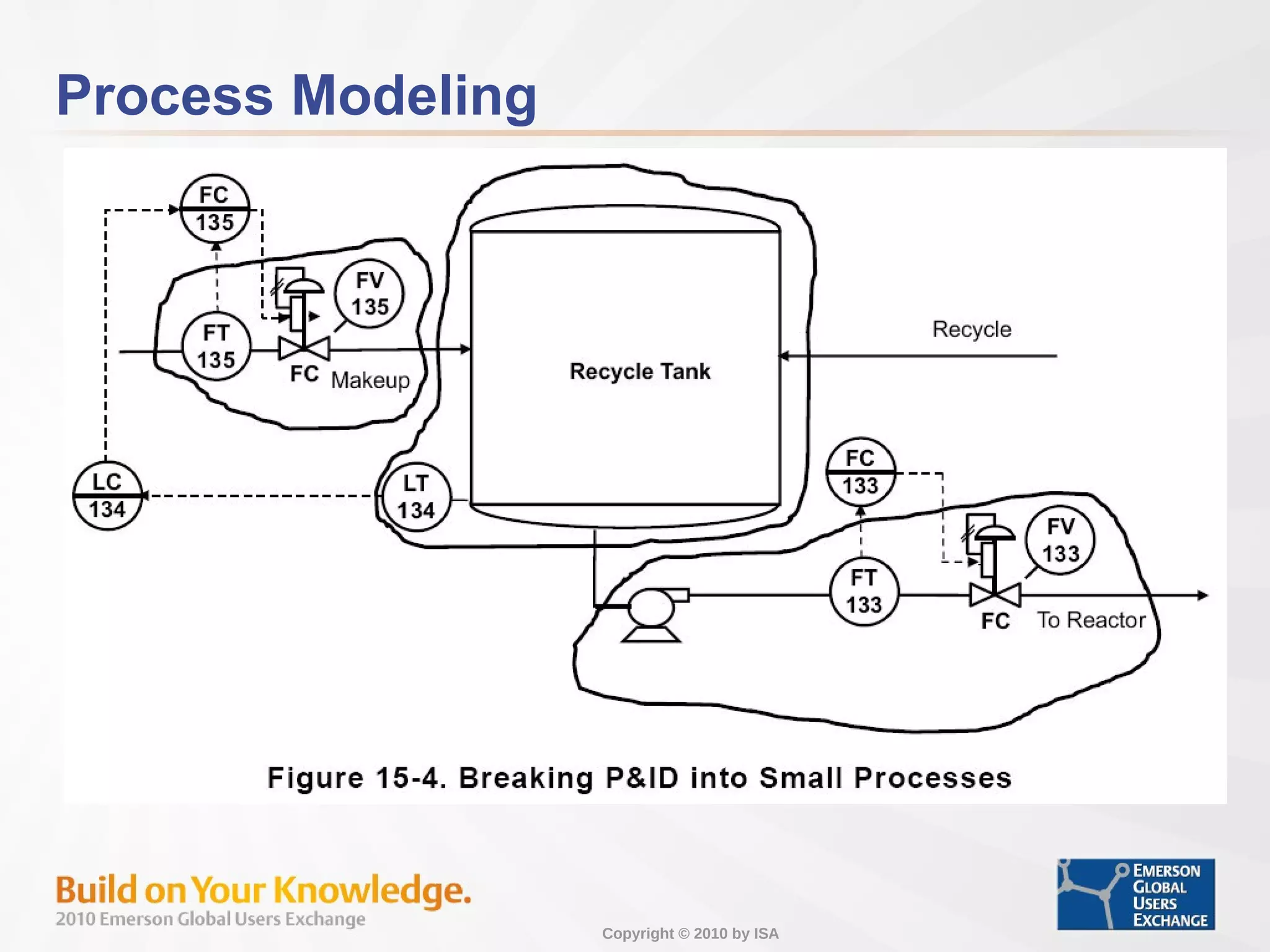 Process Modeling

FC
135

FV
135

FT
135

FC

Makeup

Recycle Tank

Recycle

LC
134

LT
134

FC
133

FV
133

FT
133

FC

To Reactor

Figure 15-4. Breaking P&ID into Small Processes

Build on Your Knowledge.
2010 Emerson Global Users Exchange

Copyright © 2010 by ISA

EMERSON
GLOBAL
USERS
EXCHANGE